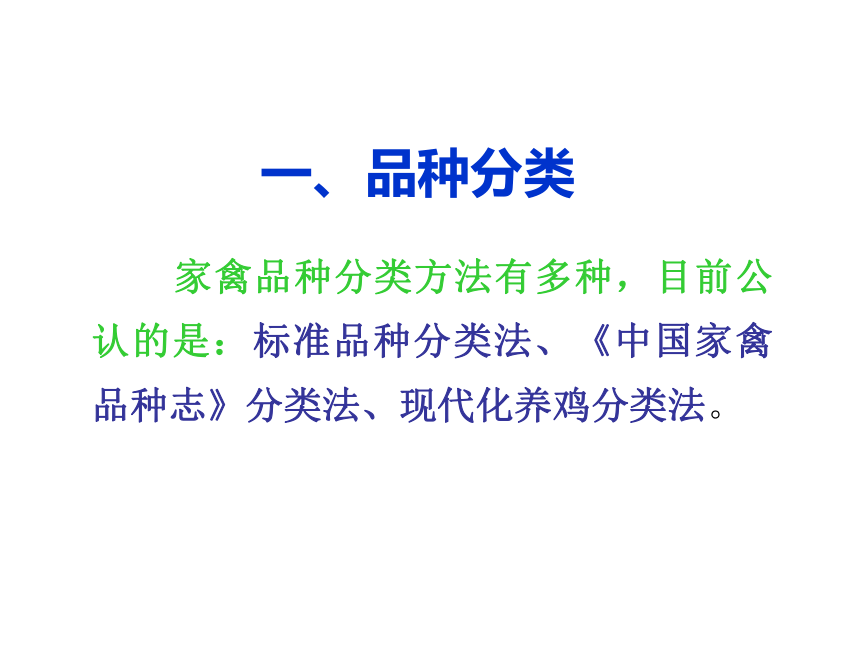 一、品种分类

家禽品种分类方法有多种，目前公认的是：标准品种分类法、《中国家禽品种志》分类法、现代化养鸡分类法。